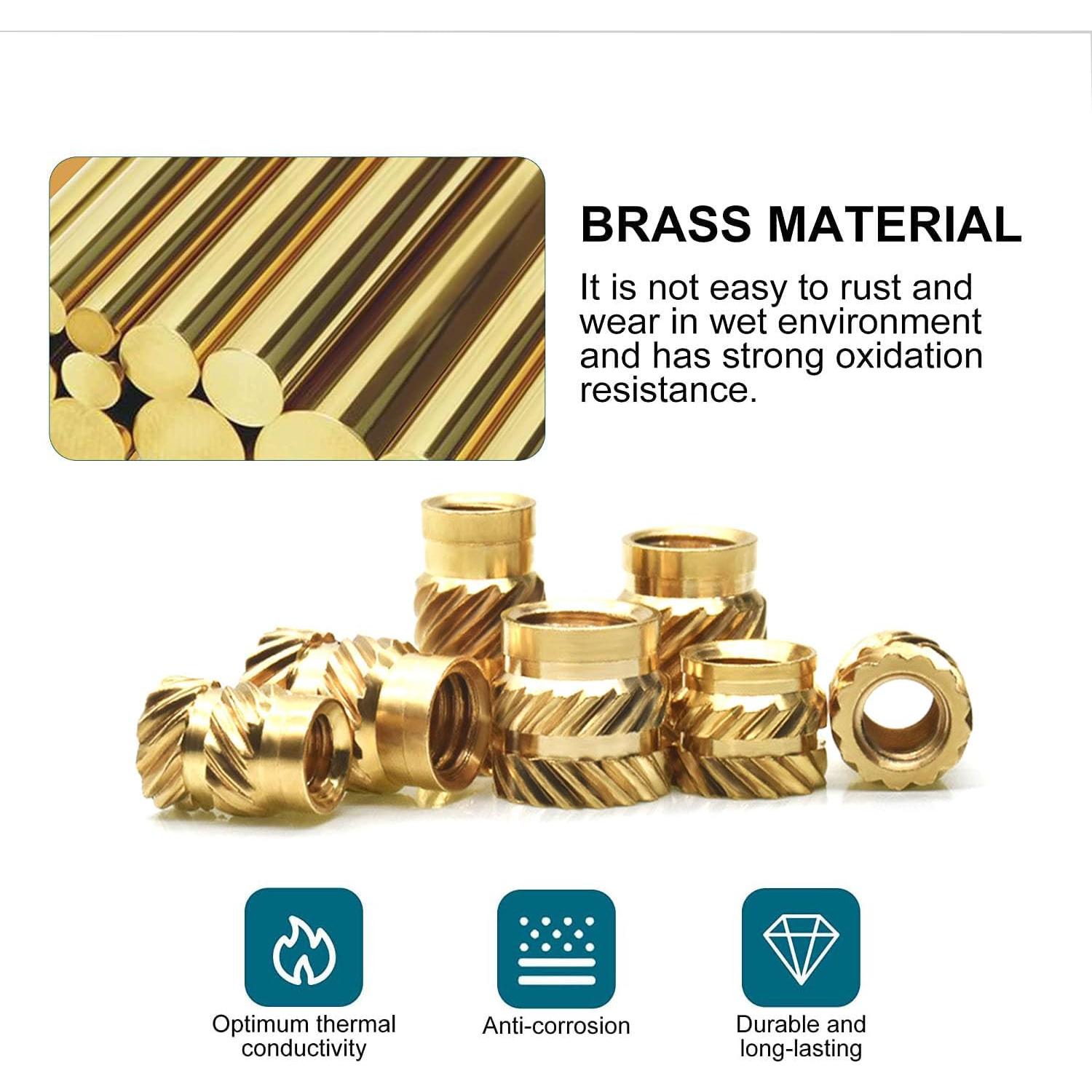 BRASS MATERIAL

It is not easy to rust and wear in wet environment and has strong oxidation resistance.

Optimum thermal conductivity

Anti-corrosion

Durable and long-lasting